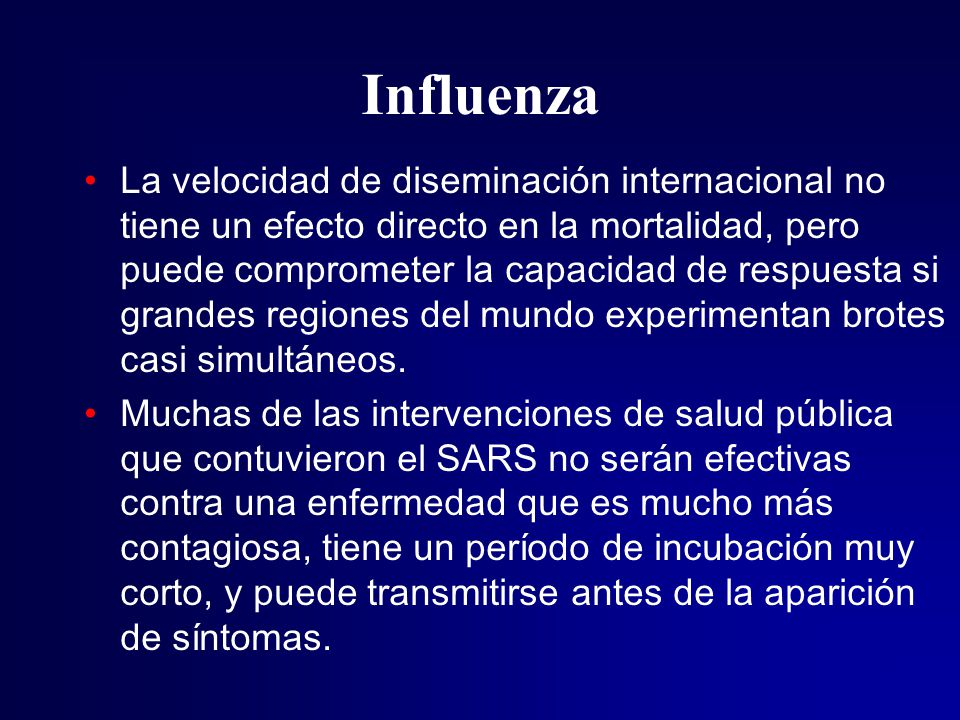 Influenza

• La velocidad de diseminación internacional no tiene un efecto directo en la mortalidad, pero puede comprometer la capacidad de respuesta si grandes regiones del mundo experimentan brotes casi simultáneos.

• Muchas de las intervenciones de salud pública que contuvieron el SARS no serán efectivas contra una enfermedad que es mucho más contagiosa, tiene un período de incubación muy corto, y puede transmitirse antes de la aparición de síntomas.